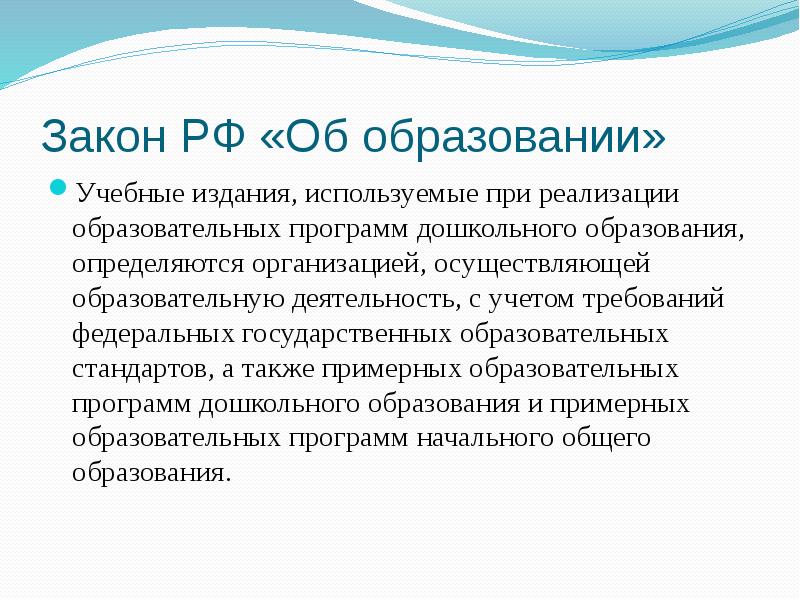 Закон РФ «Об образовании»

Учебные издания, используемые при реализации образовательных программ дошкольного образования, определяются организацией, осуществляющей образовательную деятельность, с учетом требований федеральных государственных образовательных стандартов, а также примерных образовательных программ дошкольного образования и примерных образовательных программ начального общего образования.